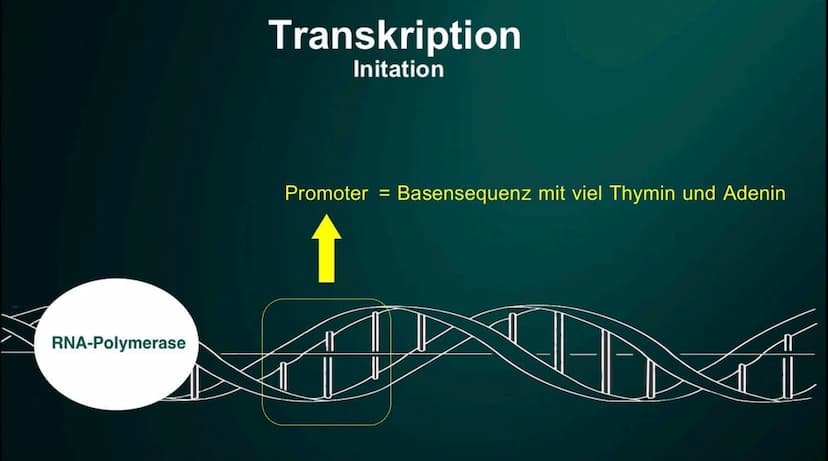 Transkription
Initation

Promoter = Basensequenz mit viel Thymin und Adenin

RNA-Polymerase